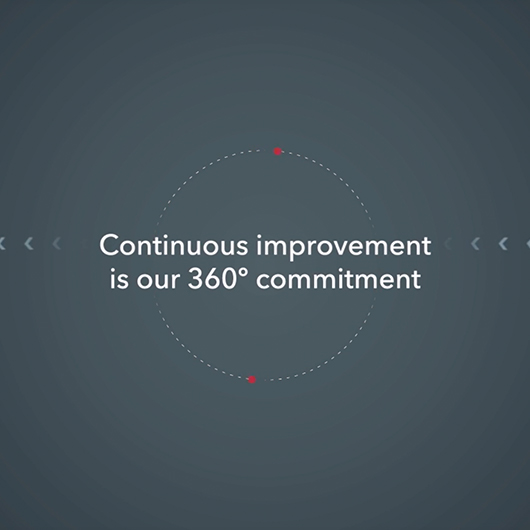 Continuous improvement
is our 360° commitment